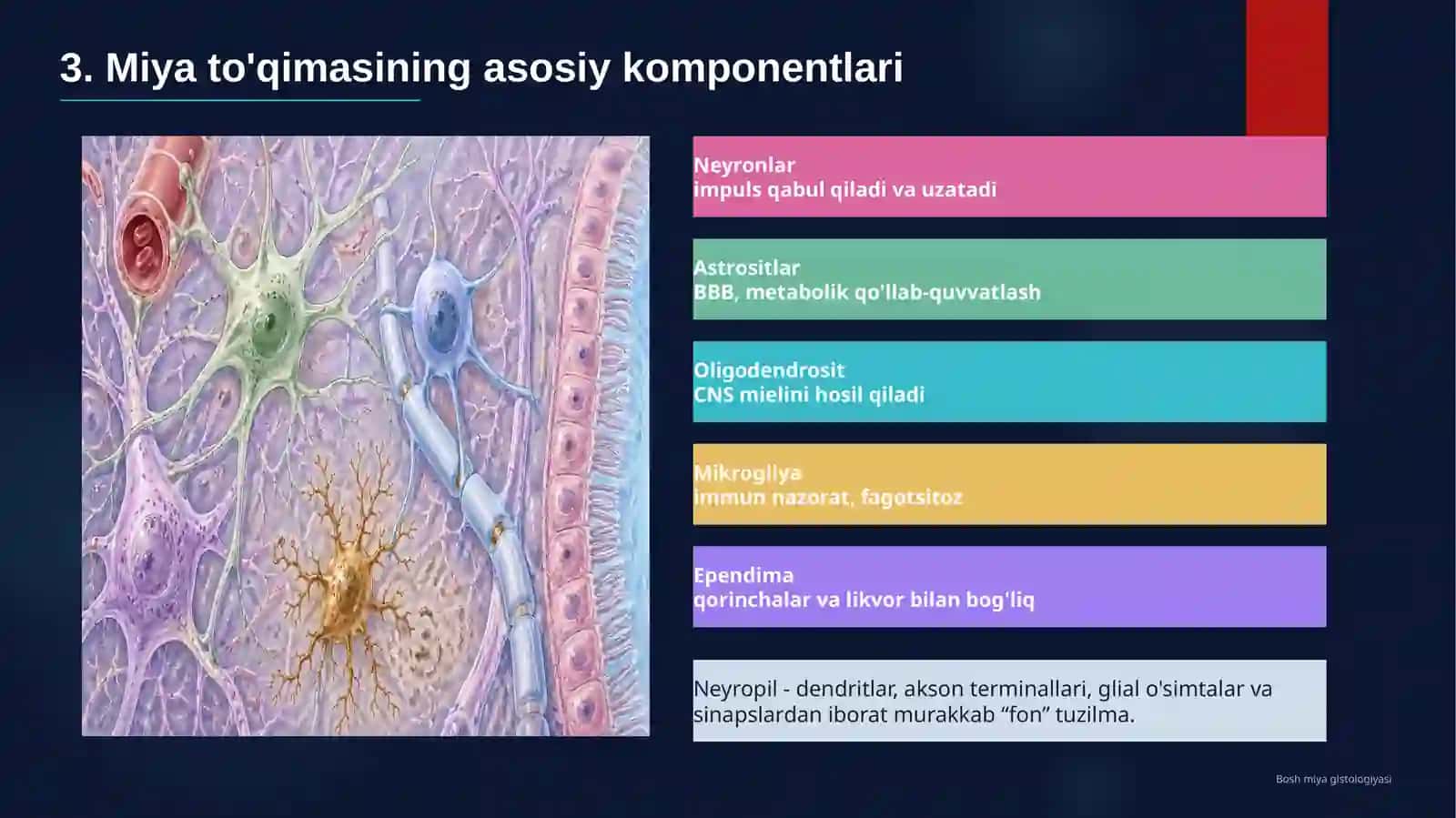 3. Miya to'qimasining asosiy komponentlari

Neyronlar
impuls qabul qiladi va uzatadi

Astrositlar
BBB, metabolik qo'llab-quvvatlash

Oligodendrosit
CNS mielini hosil qiladi

Mikrogliya
immun nazorat, fagotsitoz

Ependima
qorinchalar va likvor bilan bog'liq

Neyropil - dendritlar, akson terminallari, glial o'simtalar va sinapslardan iborat murakkab “fon” tuzilma.

Bosh miya gistologiyasi